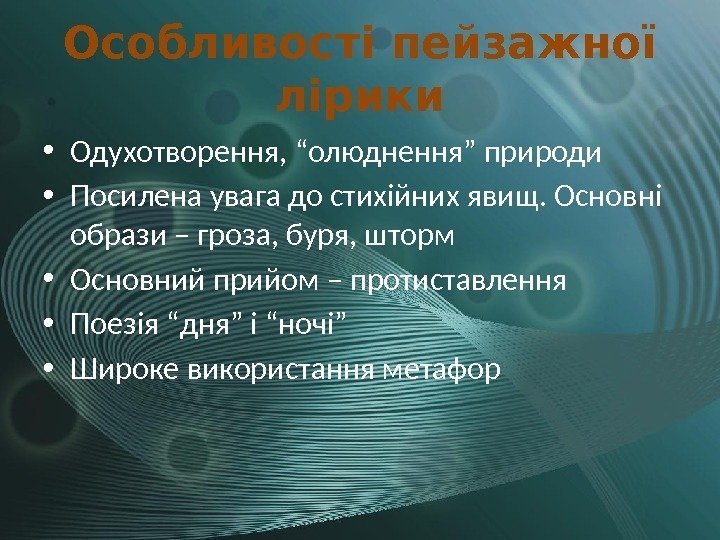 Особливості пейзажної лірики

• Одухотворення, “олюднення” природи
• Посилена увага до стихійних явищ. Основні образи – гроза, буря, шторм
• Основний прийом – протиставлення
• Поезія “дня” і “ночі”
• Широке використання метафор